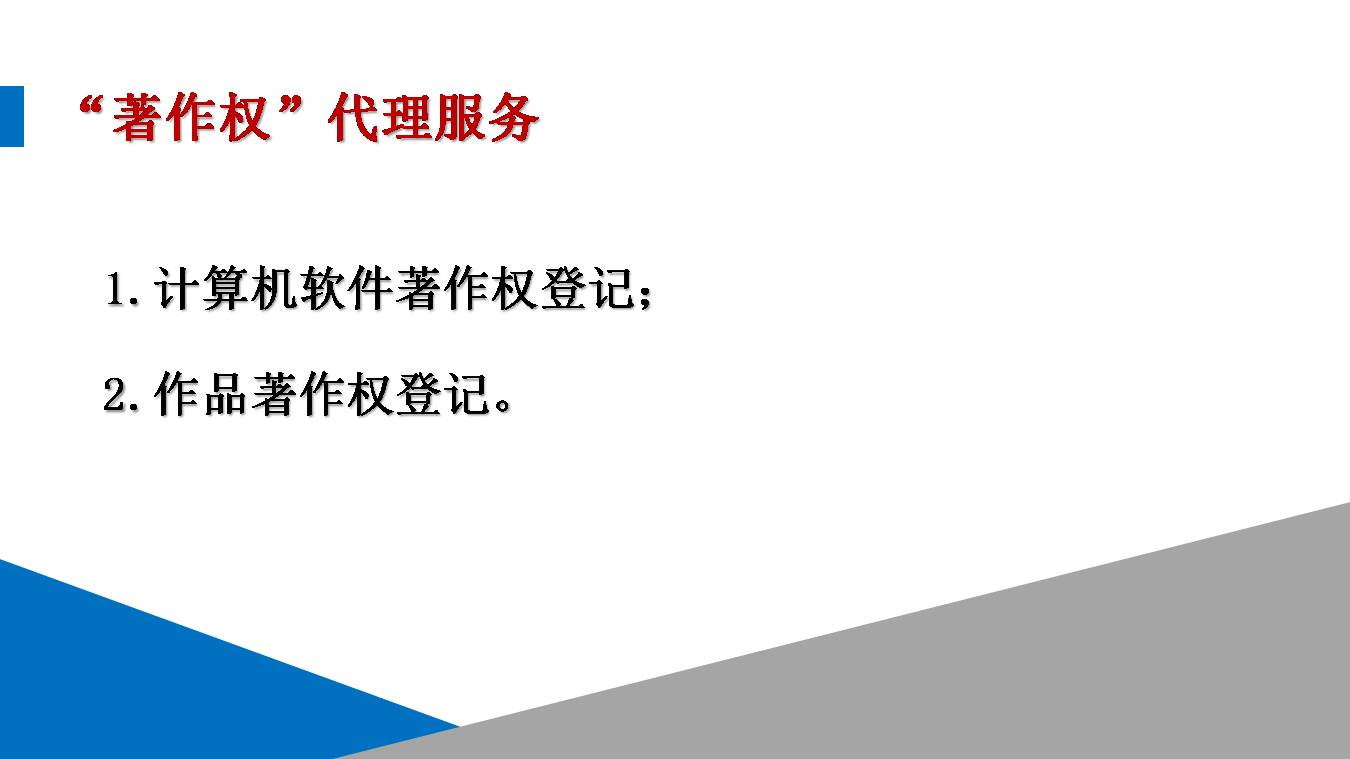 “著作权”代理服务

1.计算机软件著作权登记；

2.作品著作权登记。